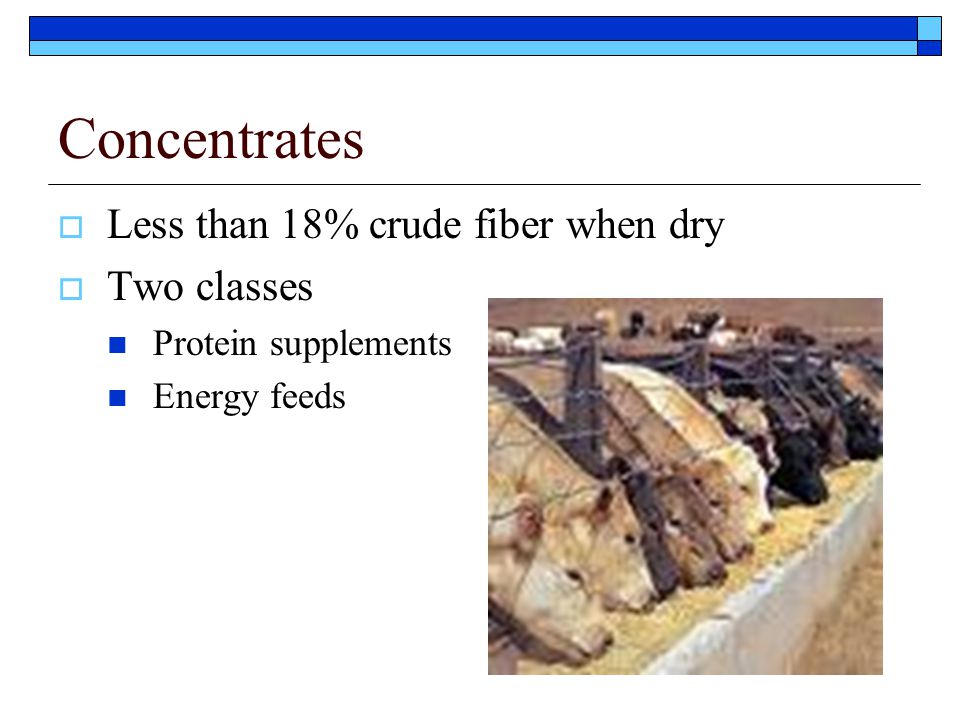 Concentrates

Less than 18% crude fiber when dry

Two classes

Protein supplements

Energy feeds